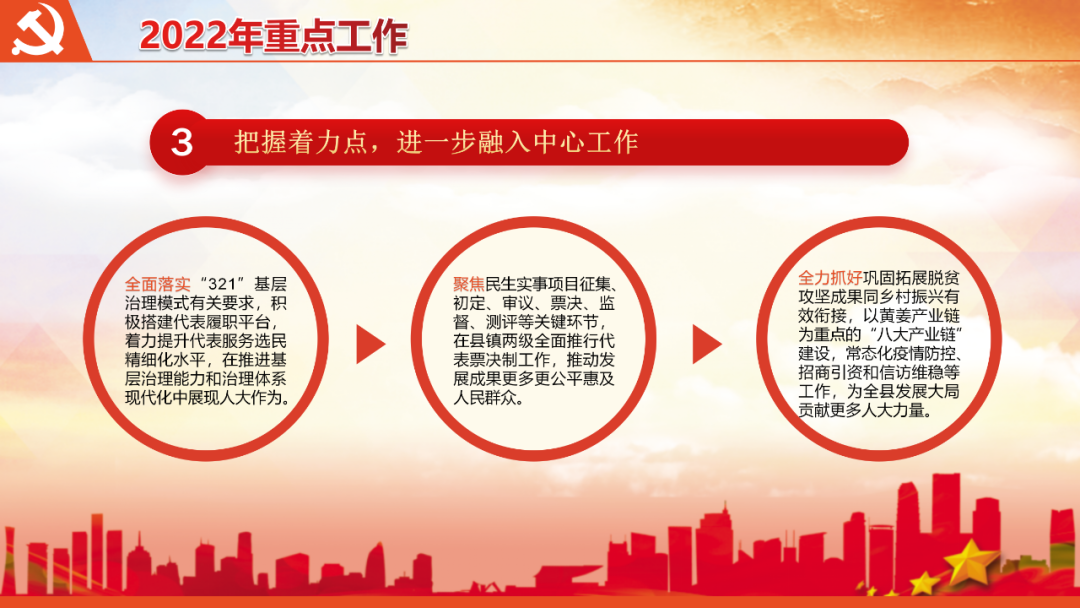 2022年重点工作

3 把握着力点，进一步融入中心工作

全面落实“321”基层治理模式有关要求，积极搭建代表履职平台，着力提升代表服务选民精细化水平，在推进基层治理能力和治理体系现代化中展现人大作为。

聚焦民生实事项目征集、初定、审议、票决、监督、测评等关键环节，在县镇两级全面推行代表票决制工作，推动发展成果更多更公平惠及人民群众。

全力抓好巩固拓展脱贫攻坚成果同乡村振兴有效衔接，以黄姜产业链为重点的“八大产业链”建设，常态化疫情防控、招商引资和信访维稳等工作，为全县发展大局贡献更多人大力量。